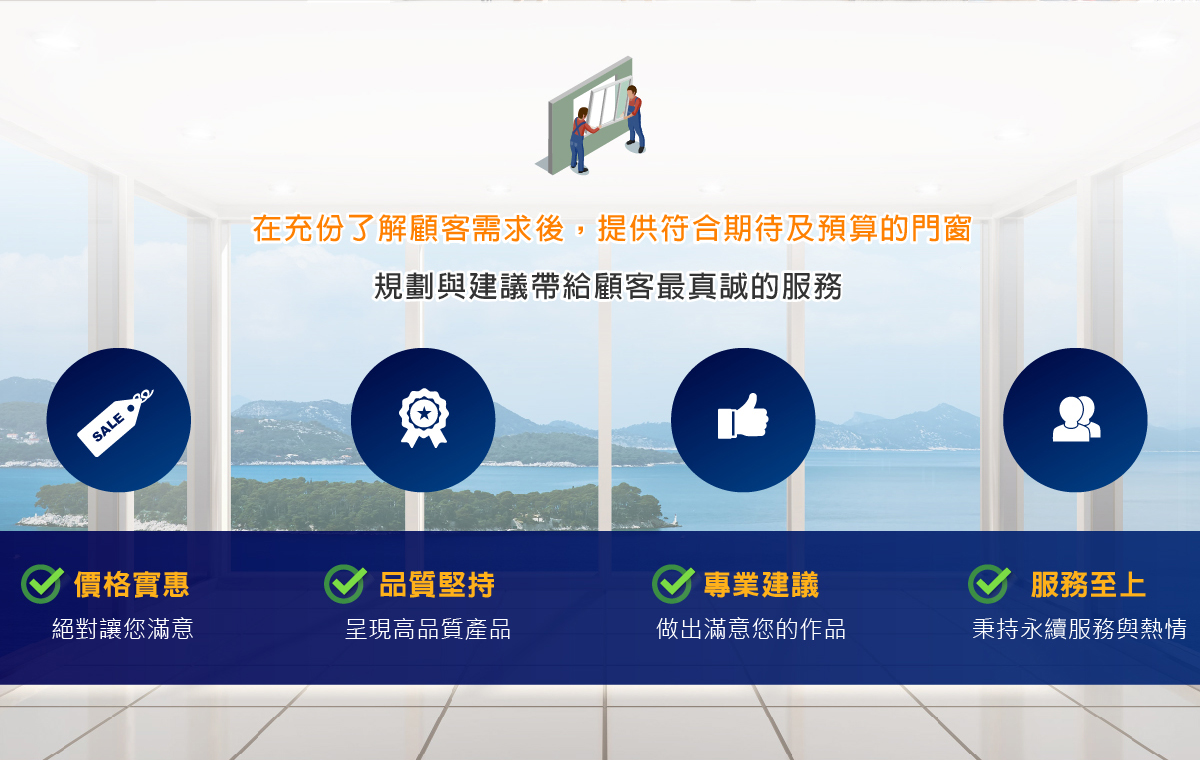 在充份了解顧客需求後，提供符合期待及預算的門窗

規劃與建議帶給顧客最真誠的服務

SALE

價格實惠
絕對讓您滿意

品質堅持
呈現高品質產品

專業建議
做出滿意您的作品

服務至上
秉持永續服務與熱情